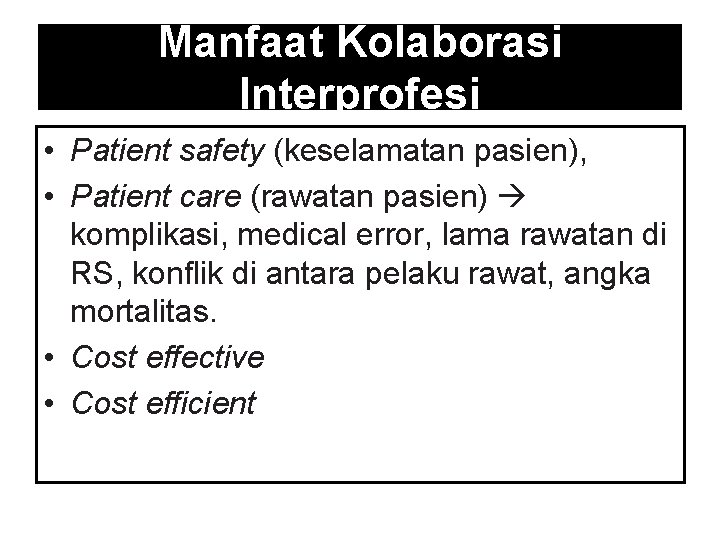 Manfaat Kolaborasi Interprofesi

• Patient safety (keselamatan pasien),
• Patient care (rawatan pasien) → komplikasi, medical error, lama rawatan di RS, konflik di antara pelaku rawat, angka mortalitas.
• Cost effective
• Cost efficient